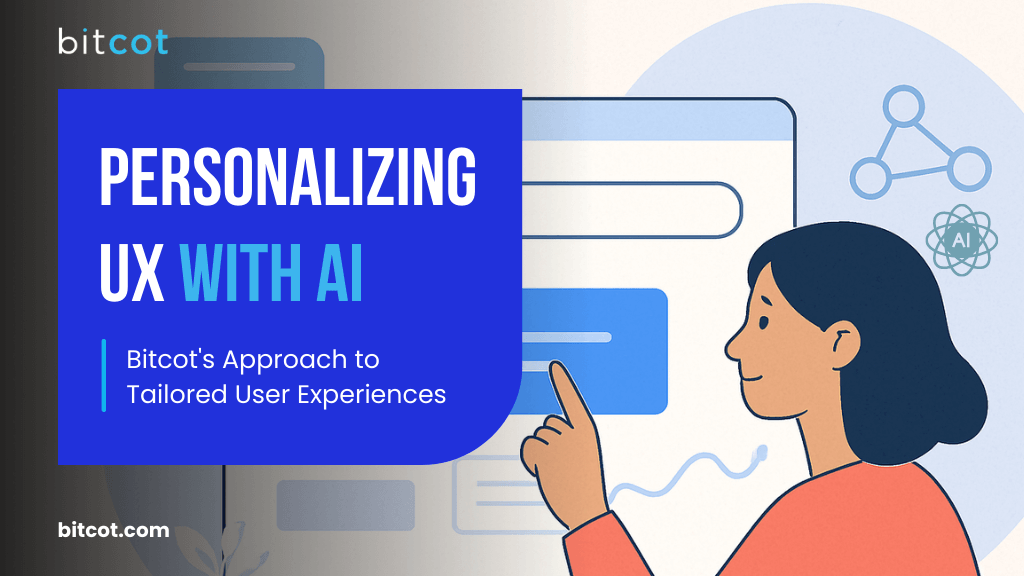 bitcot

PERSONALIZING UX WITH AI

Bitcot's Approach to Tailored User Experiences

AI

bitcot.com